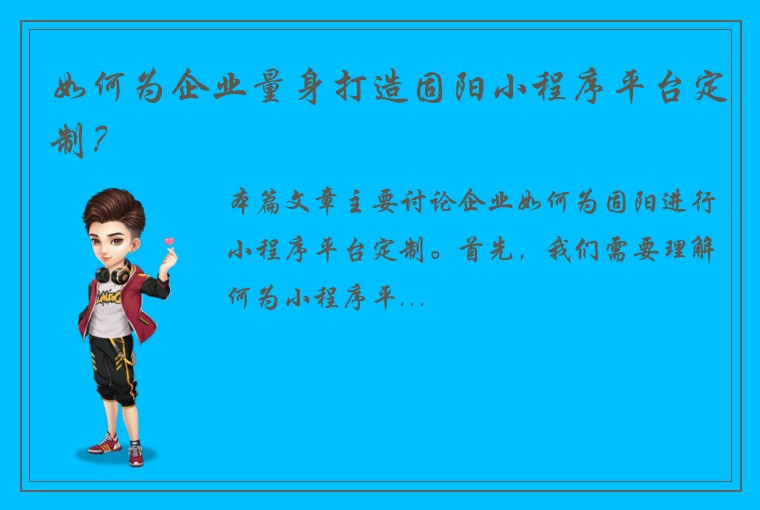 如何为企业量身打造固阳小程序平台定制？

本篇文章主要讨论企业如何为固阳进行小程序平台定制。首先，我们需要理解何为小程序平...